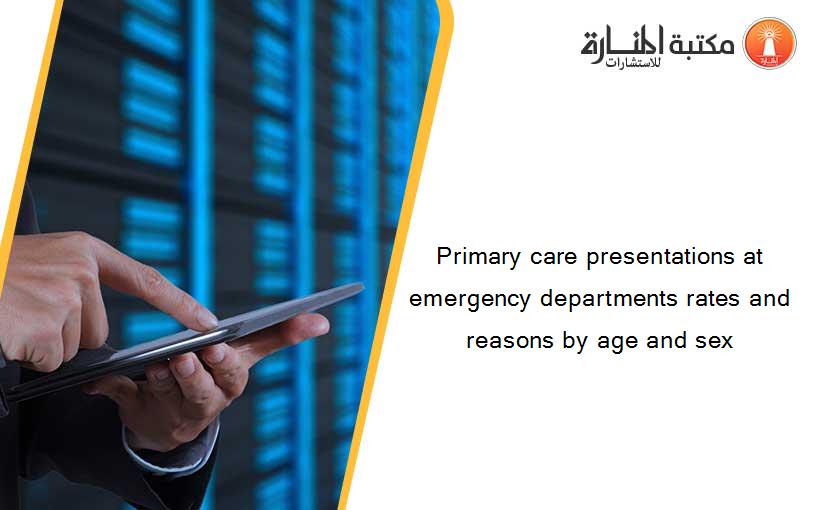 مكتبة المنارة للاستشارات

Primary care presentations at emergency departments rates and reasons by age and sex